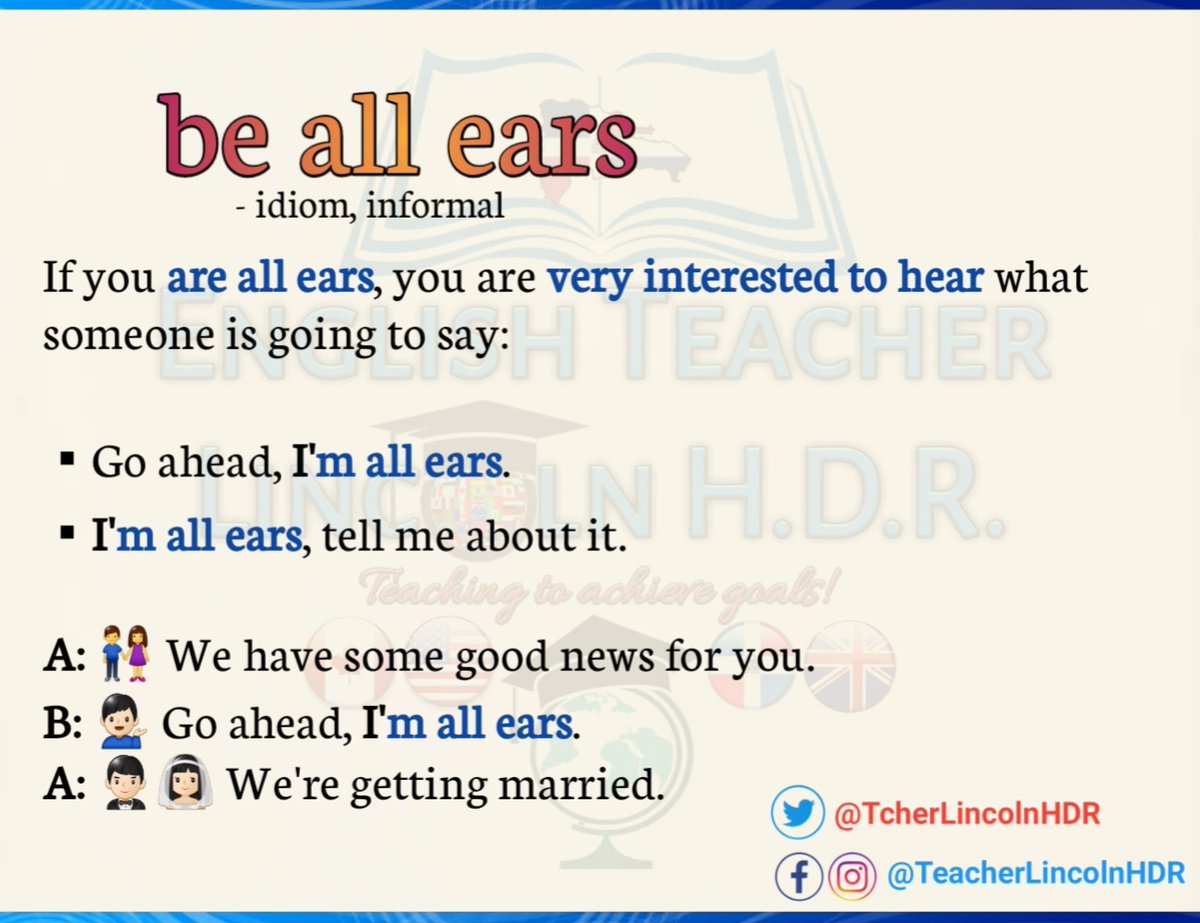 be all ears
- idiom, informal

If you are all ears, you are very interested to hear what someone is going to say:

▪ Go ahead, I'm all ears.
▪ I'm all ears, tell me about it.

A: We have some good news for you.
B: Go ahead, I'm all ears.
A: We're getting married.

ENGLISH TEACHER
LINCOLN H.D.R.
Teaching to achieve goals!

@TcherLincolnHDR
@TeacherLincolnHDR